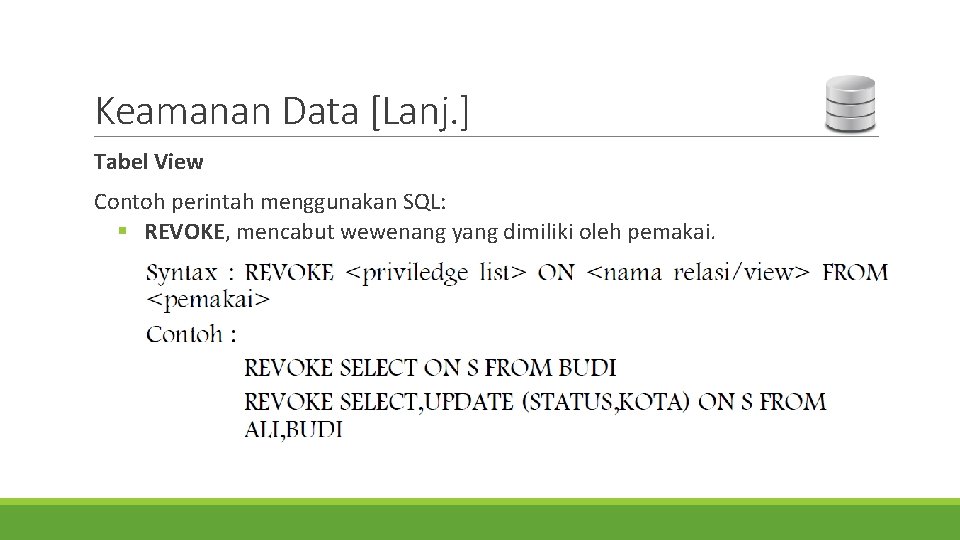 Keamanan Data [Lanj.]

Tabel View

Contoh perintah menggunakan SQL:

• REVOKE, mencabut wewenang yang dimiliki oleh pemakai.

Syntax : REVOKE <priviledge list> ON <nama relasi/view> FROM <pemakai>

Contoh :

REVOKE SELECT ON S FROM BUDI

REVOKE SELECT,UPDATE (STATUS,KOTA) ON S FROM ALI,BUDI